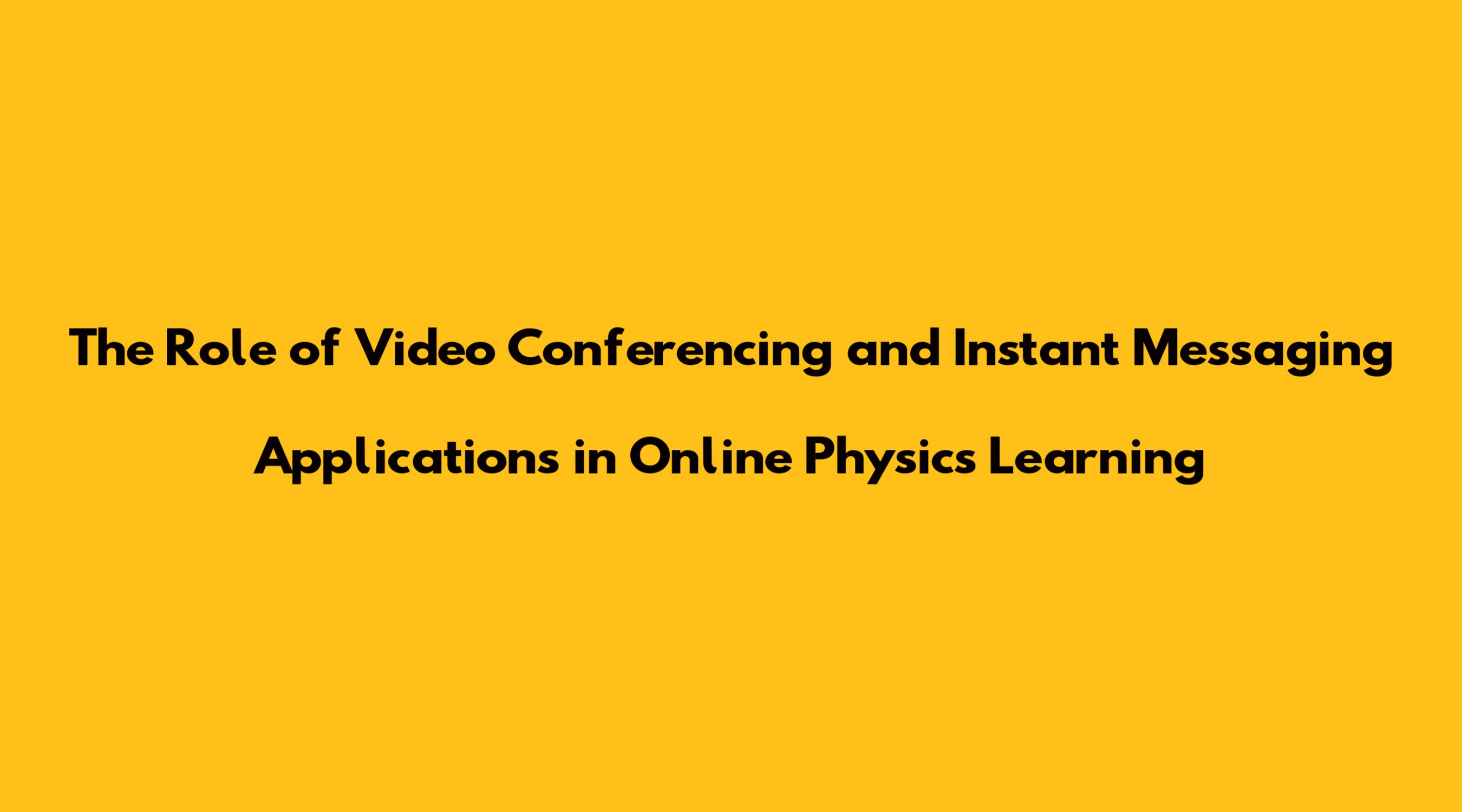 The Role of Video Conferencing and Instant Messaging Applications in Online Physics Learning